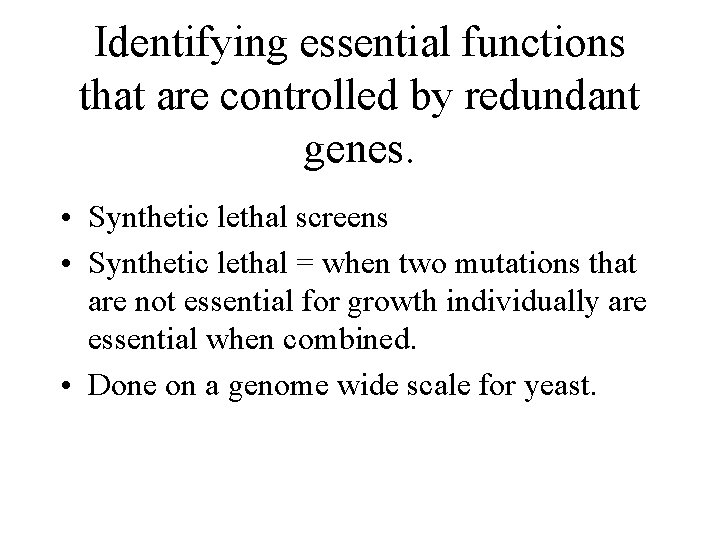 Identifying essential functions that are controlled by redundant genes.

• Synthetic lethal screens
• Synthetic lethal = when two mutations that are not essential for growth individually are essential when combined.
• Done on a genome wide scale for yeast.